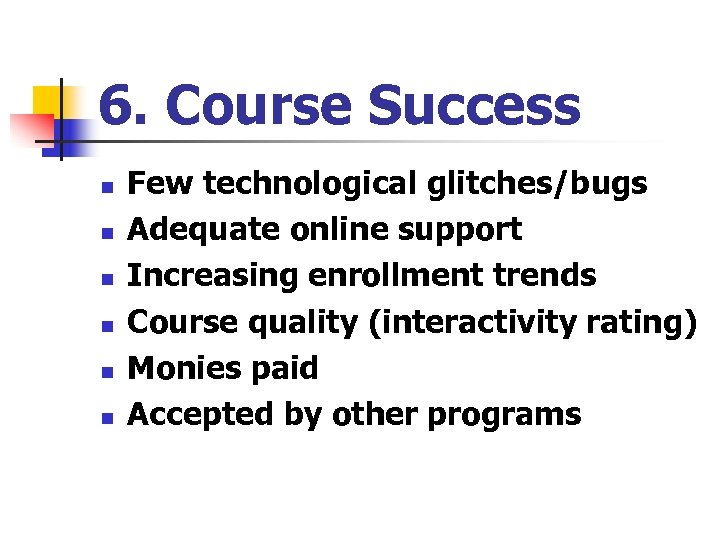 6. Course Success

- Few technological glitches/bugs
- Adequate online support
- Increasing enrollment trends
- Course quality (interactivity rating)
- Monies paid
- Accepted by other programs